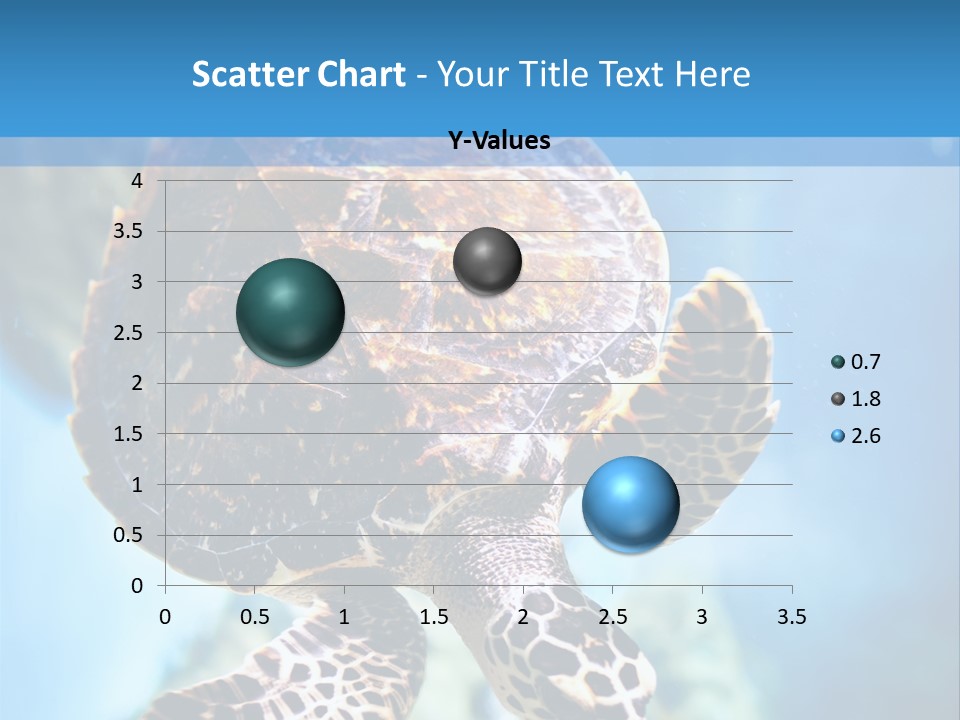 Scatter Chart - Your Title Text Here

Y-Values

4
3.5
3
2.5
2
1.5
1
0.5
0

0 0.5 1 1.5 2 2.5 3 3.5

0.7
1.8
2.6